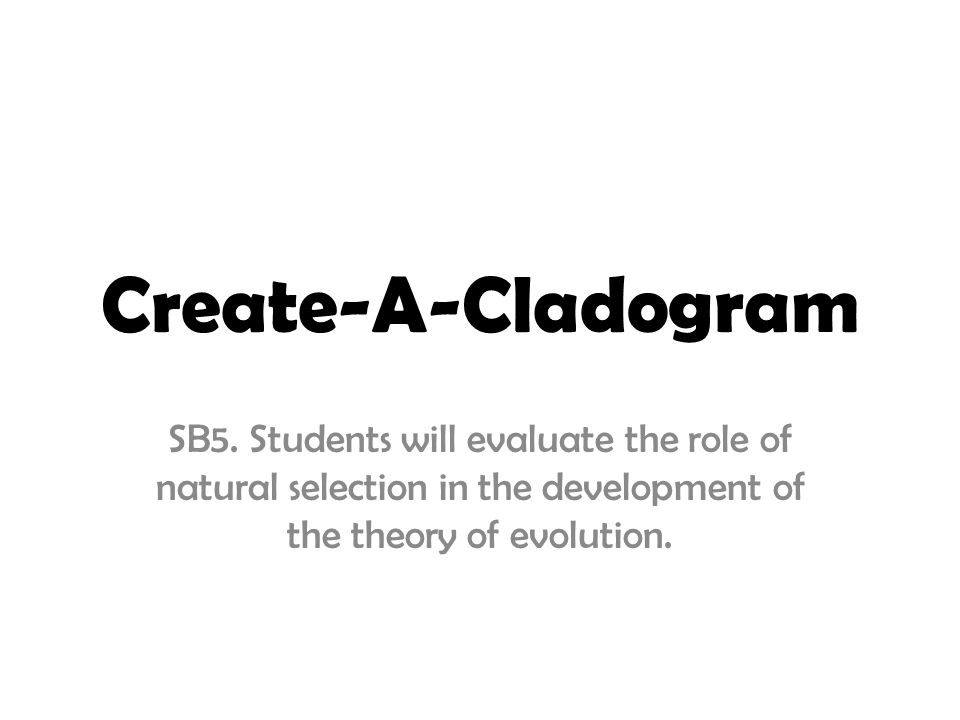 Create-A-Cladogram

SB5. Students will evaluate the role of natural selection in the development of the theory of evolution.